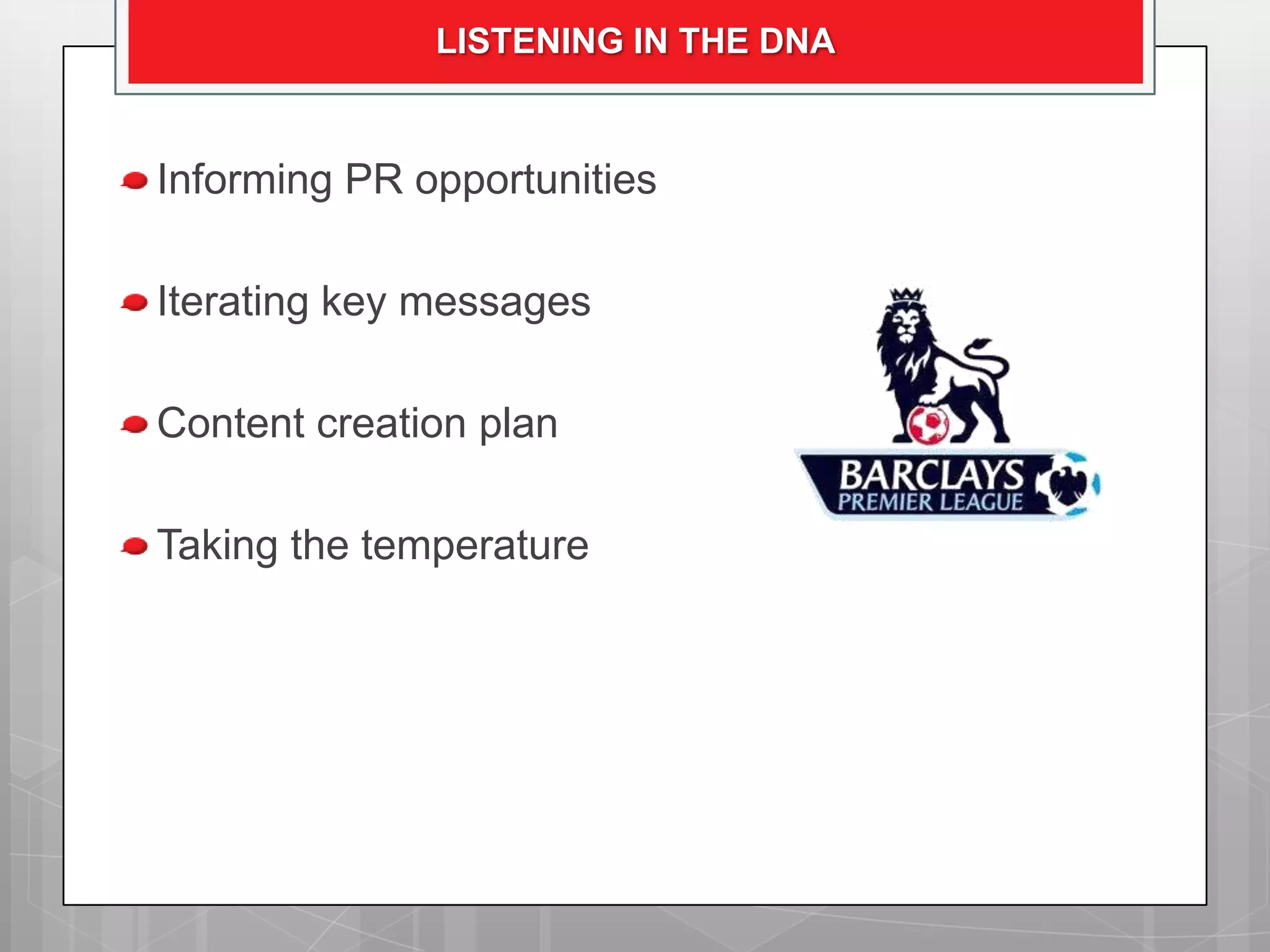 LISTENING IN THE DNA

Informing PR opportunities

Iterating key messages

Content creation plan

Taking the temperature

BARCLAYS
PREMIER LEAGUE